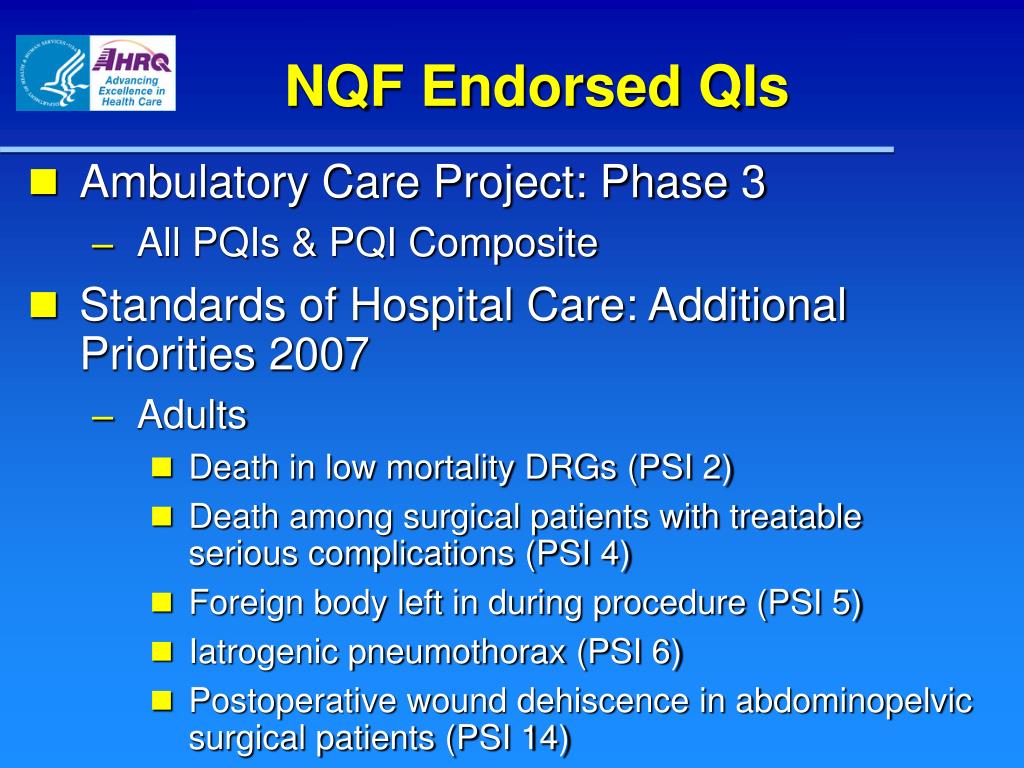 AHRQ
Advancing Excellence in Health Care

NQF Endorsed QIs

Ambulatory Care Project: Phase 3
– All PQIs & PQI Composite

Standards of Hospital Care: Additional Priorities 2007
– Adults
Death in low mortality DRGs (PSI 2)
Death among surgical patients with treatable serious complications (PSI 4)
Foreign body left in during procedure (PSI 5)
Iatrogenic pneumothorax (PSI 6)
Postoperative wound dehiscence in abdominopelvic surgical patients (PSI 14)